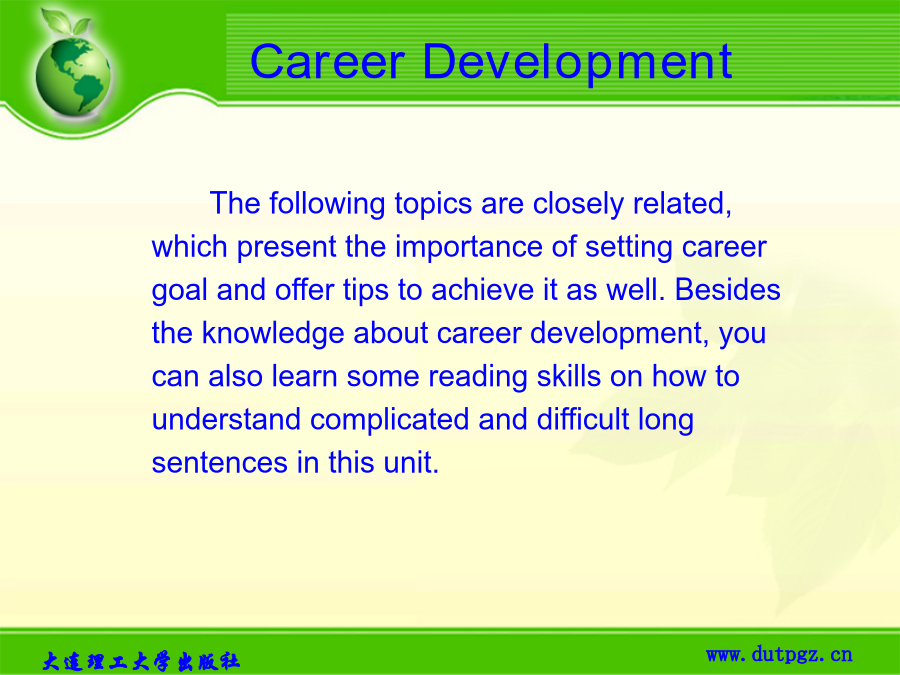 Career Development

The following topics are closely related, which present the importance of setting career goal and offer tips to achieve it as well. Besides the knowledge about career development, you can also learn some reading skills on how to understand complicated and difficult long sentences in this unit.

大连理工大学出版社

www.dutpgz.cn